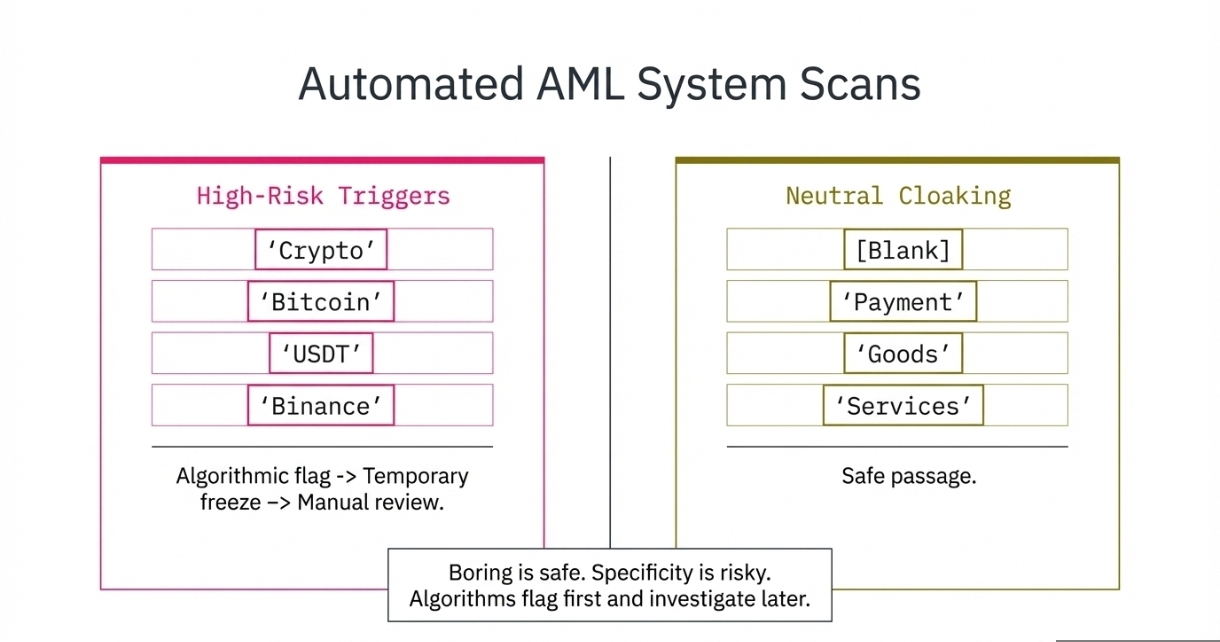 Automated AML System Scans

High-Risk Triggers

'Crypto'

'Bitcoin'

'USDT'

'Binance'

Algorithmic flag -> Temporary freeze –> Manual review.

Neutral Cloaking

[Blank]

'Payment'

'Goods'

'Services'

Safe passage.

Boring is safe. Specificity is risky. Algorithms flag first and investigate later.